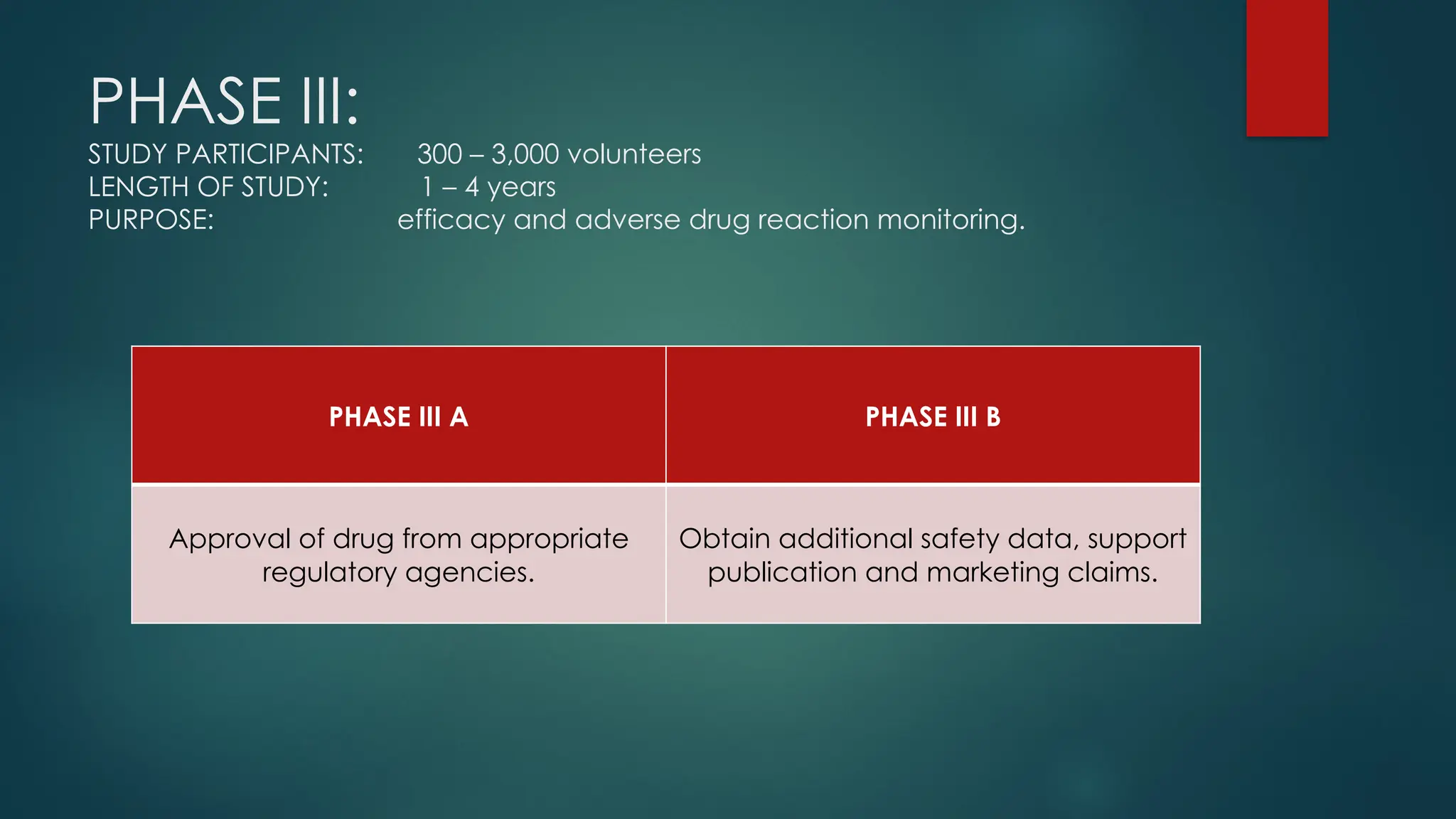 PHASE III:
STUDY PARTICIPANTS: 300 – 3,000 volunteers
LENGTH OF STUDY: 1 – 4 years
PURPOSE: efficacy and adverse drug reaction monitoring.

| PHASE III A | PHASE III B |
|---|---|
| Approval of drug from appropriate regulatory agencies. | Obtain additional safety data, support publication and marketing claims. |